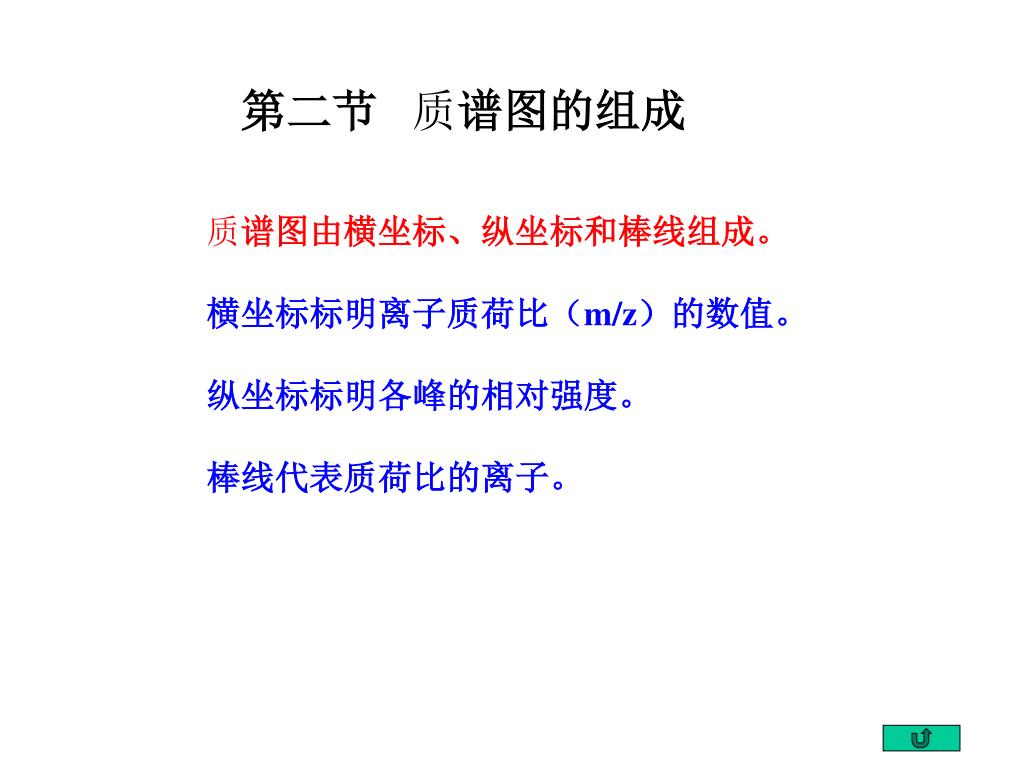 第二节　质谱图的组成

质谱图由横坐标、纵坐标和棒线组成。

横坐标标明离子质荷比（m/z）的数值。

纵坐标标明各峰的相对强度。

棒线代表质荷比的离子。